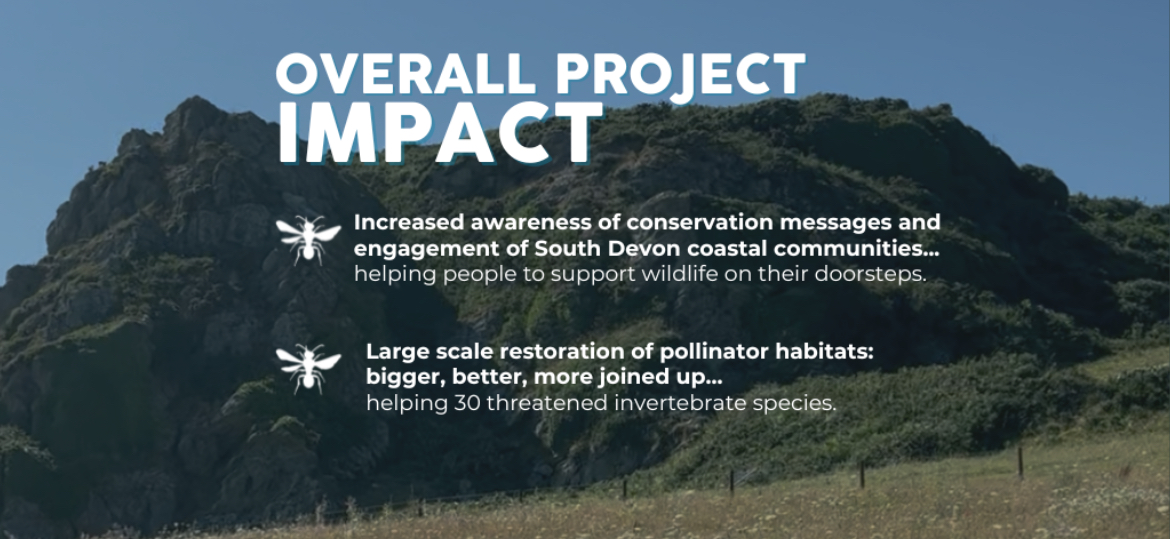 OVERALL PROJECT IMPACT

Increased awareness of conservation messages and engagement of South Devon coastal communities... helping people to support wildlife on their doorsteps.

Large scale restoration of pollinator habitats: bigger, better, more joined up... helping 30 threatened invertebrate species.